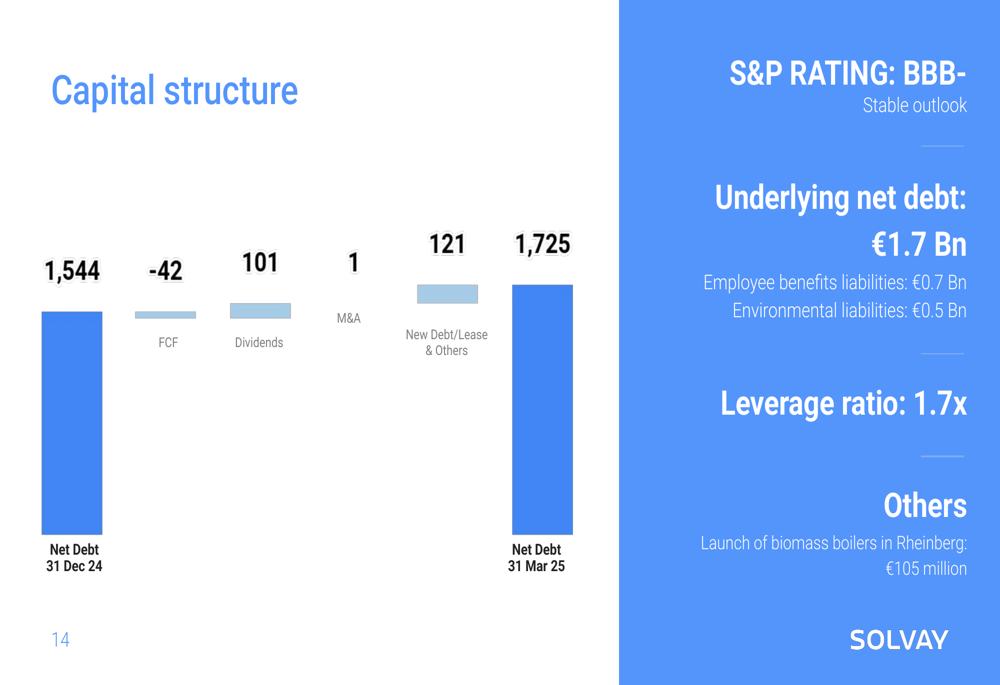 Capital structure

1,544

-42

101

1

121

1,725

FCF

Dividends

M&A

New Debt/Lease & Others

Net Debt 31 Dec 24

Net Debt 31 Mar 25

14

S&P RATING: BBB-

Stable outlook

Underlying net debt: €1.7 Bn

Employee benefits liabilities: €0.7 Bn

Environmental liabilities: €0.5 Bn

Leverage ratio: 1.7x

Others

Launch of biomass boilers in Rheinberg: €105 million

SOLVAY